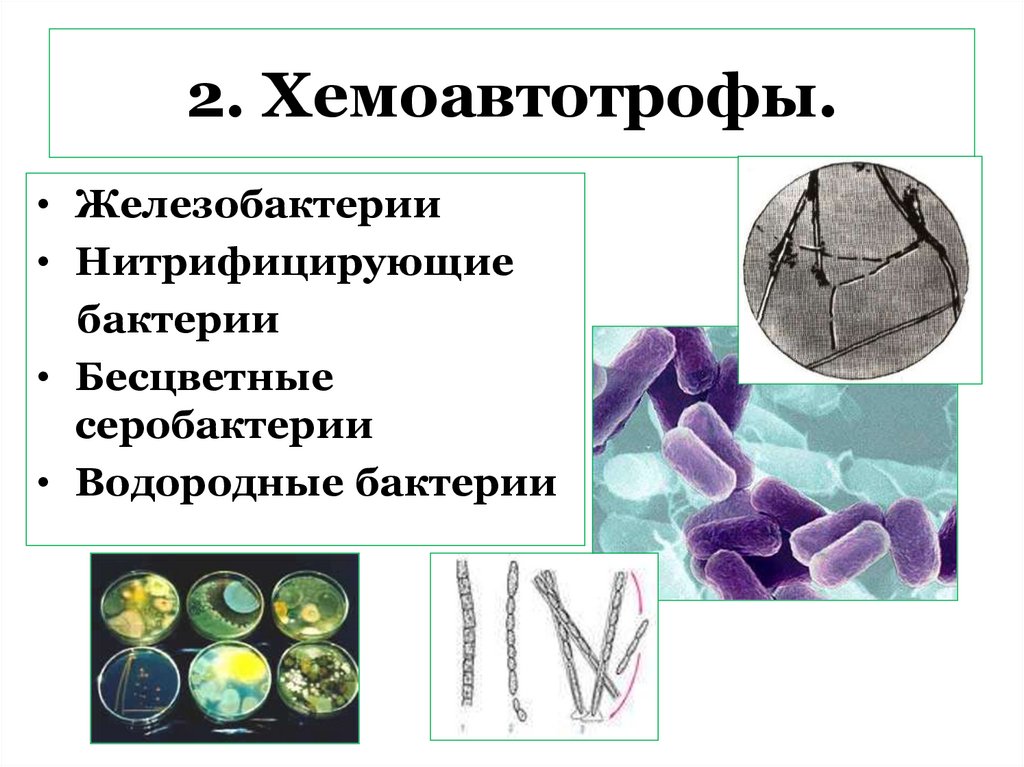 2. Хемоавтотрофы.

• Железобактерии
• Нитрифицирующие бактерии
• Бесцветные серобактерии
• Водородные бактерии